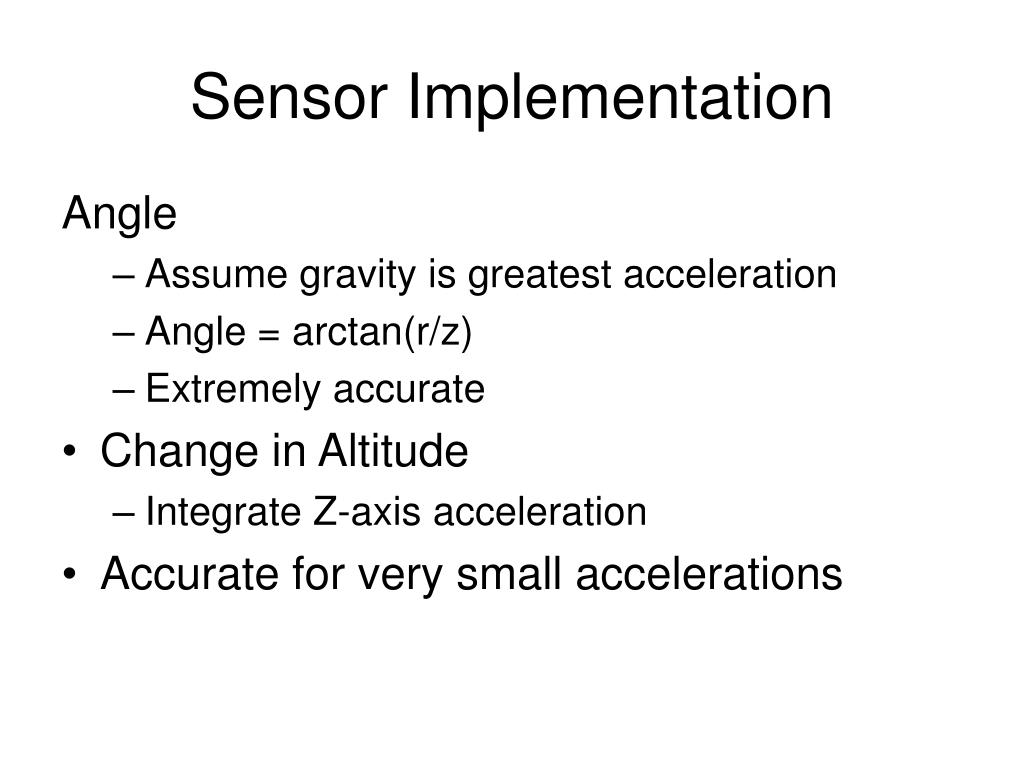 Sensor Implementation

Angle

– Assume gravity is greatest acceleration

– Angle = arctan(r/z)

– Extremely accurate

• Change in Altitude

– Integrate Z-axis acceleration

• Accurate for very small accelerations